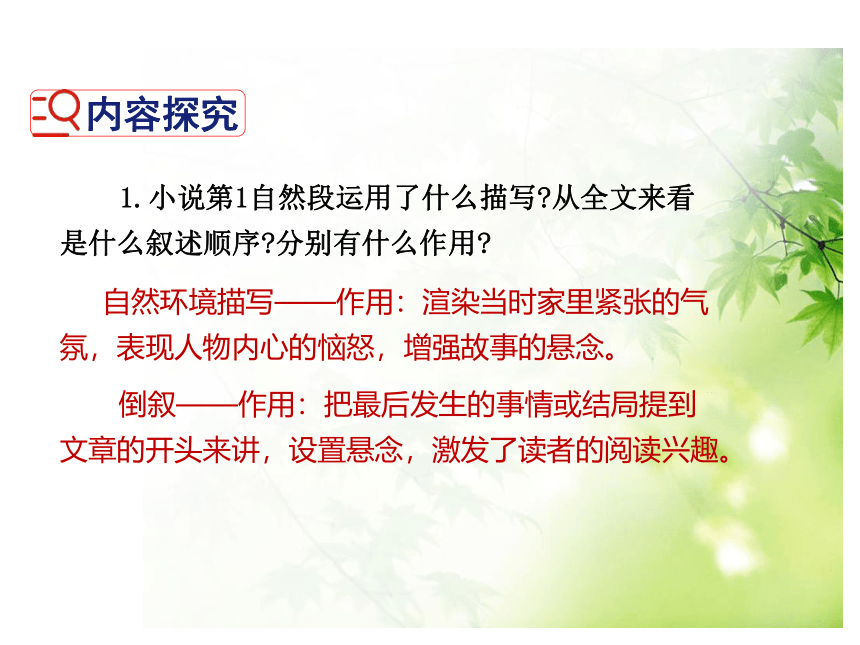 内容探究

1. 小说第1自然段运用了什么描写?从全文来看是什么叙述顺序?分别有什么作用?

自然环境描写——作用：渲染当时家里紧张的气氛，表现人物内心的恼怒，增强故事的悬念。

倒叙——作用：把最后发生的事情或结局提到文章的开头来讲，设置悬念，激发了读者的阅读兴趣。